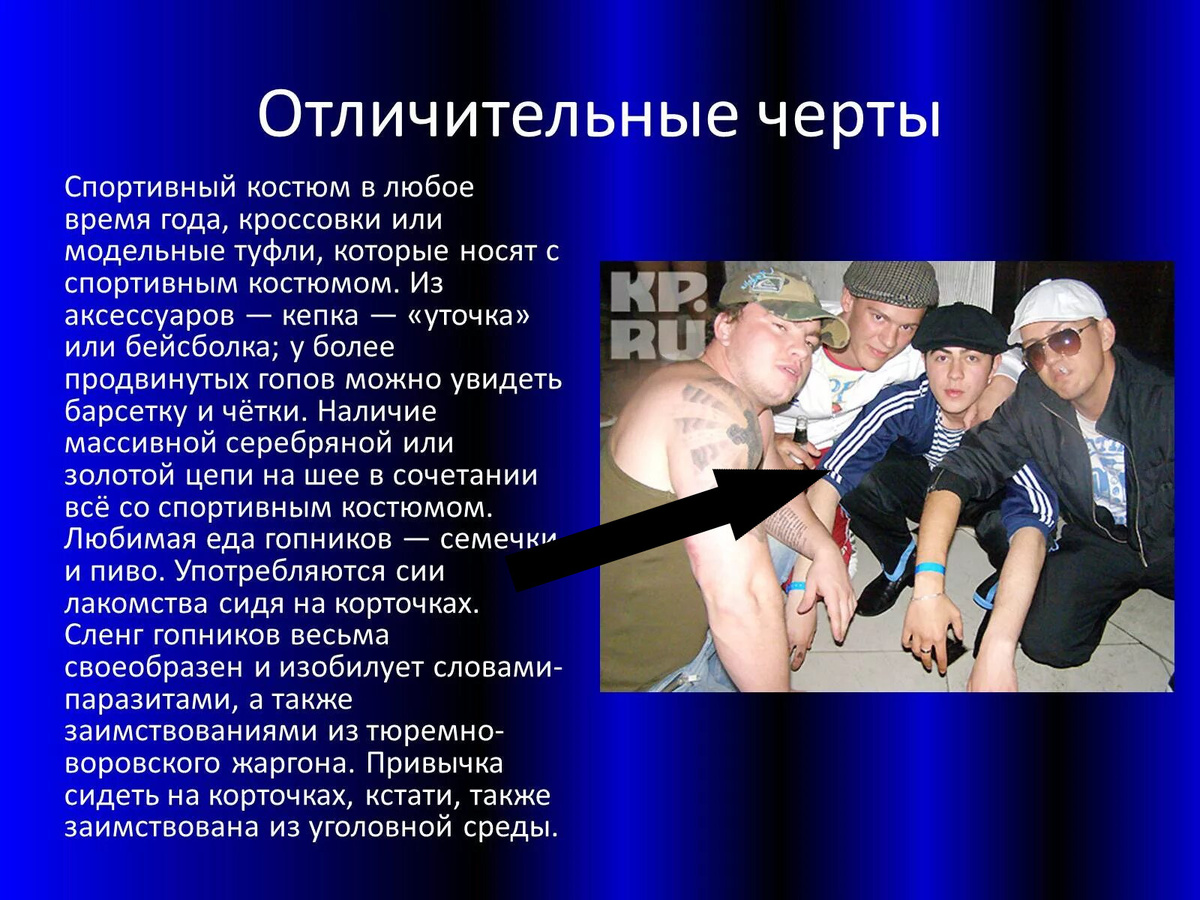 Отличительные черты

Спортивный костюм в любое время года, кроссовки или модельные туфли, которые носят с спортивным костюмом. Из аксессуаров — кепка — «уточка» или бейсболка; у более продвинутых гопов можно увидеть барсетку и чётки. Наличие массивной серебряной или золотой цепи на шее в сочетании всё со спортивным костюмом. Любимая еда гопников — семечки и пиво. Употребляются сии лакомства сидя на корточках. Сленг гопников весьма своеобразен и изобилует словами-паразитами, а также заимствованиями из тюремно-воровского жаргона. Привычка сидеть на корточках, кстати, также заимствована из уголовной среды.

KP.RU